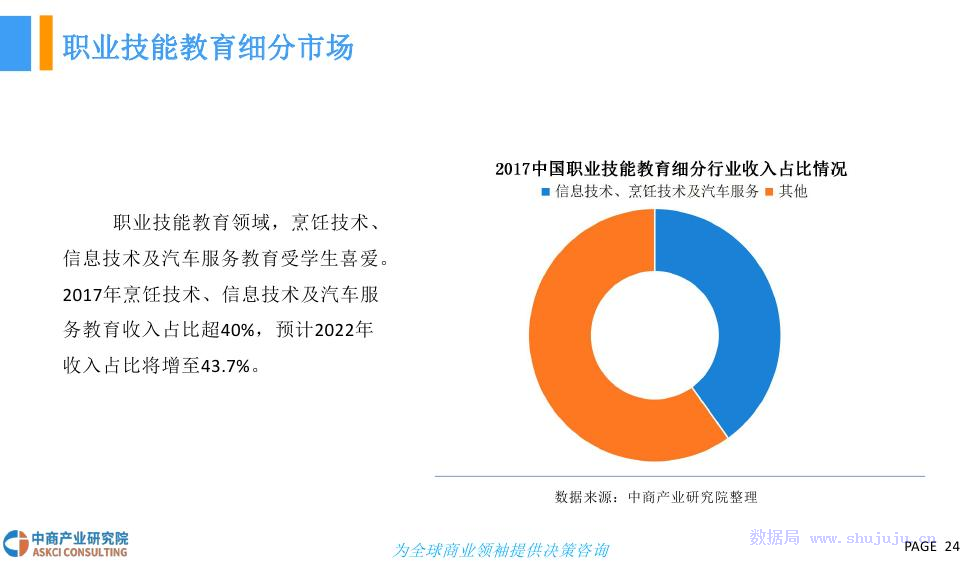 职业技能教育细分市场

职业技能教育领域，烹饪技术、信息技术及汽车服务教育受学生喜爱。2017年烹饪技术、信息技术及汽车服务教育收入占比超40%，预计2022年收入占比将增至43.7%。

2017中国职业技能教育细分行业收入占比情况

信息技术、烹饪技术及汽车服务　其他

数据来源：中商产业研究院整理

中商产业研究院
ASKCI CONSULTING

为全球商业领袖提供决策咨询

数据局 www.shujuju.cn

PAGE 24